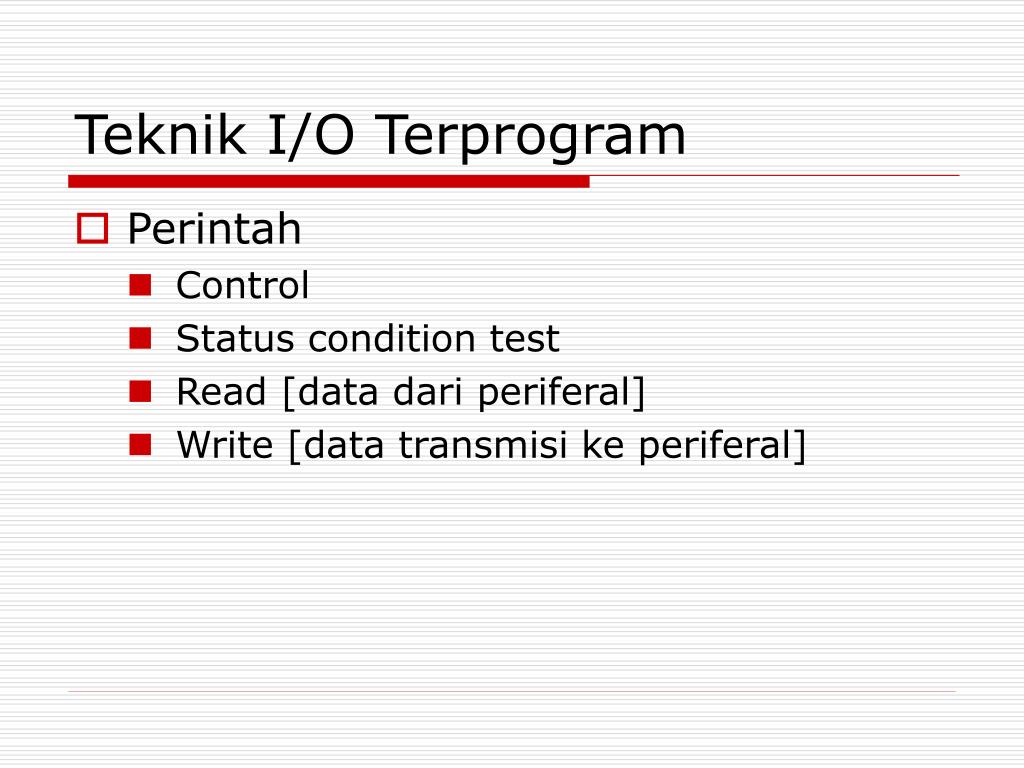 Teknik I/O Terprogram

Perintah
Control
Status condition test
Read [data dari periferal]
Write [data transmisi ke periferal]